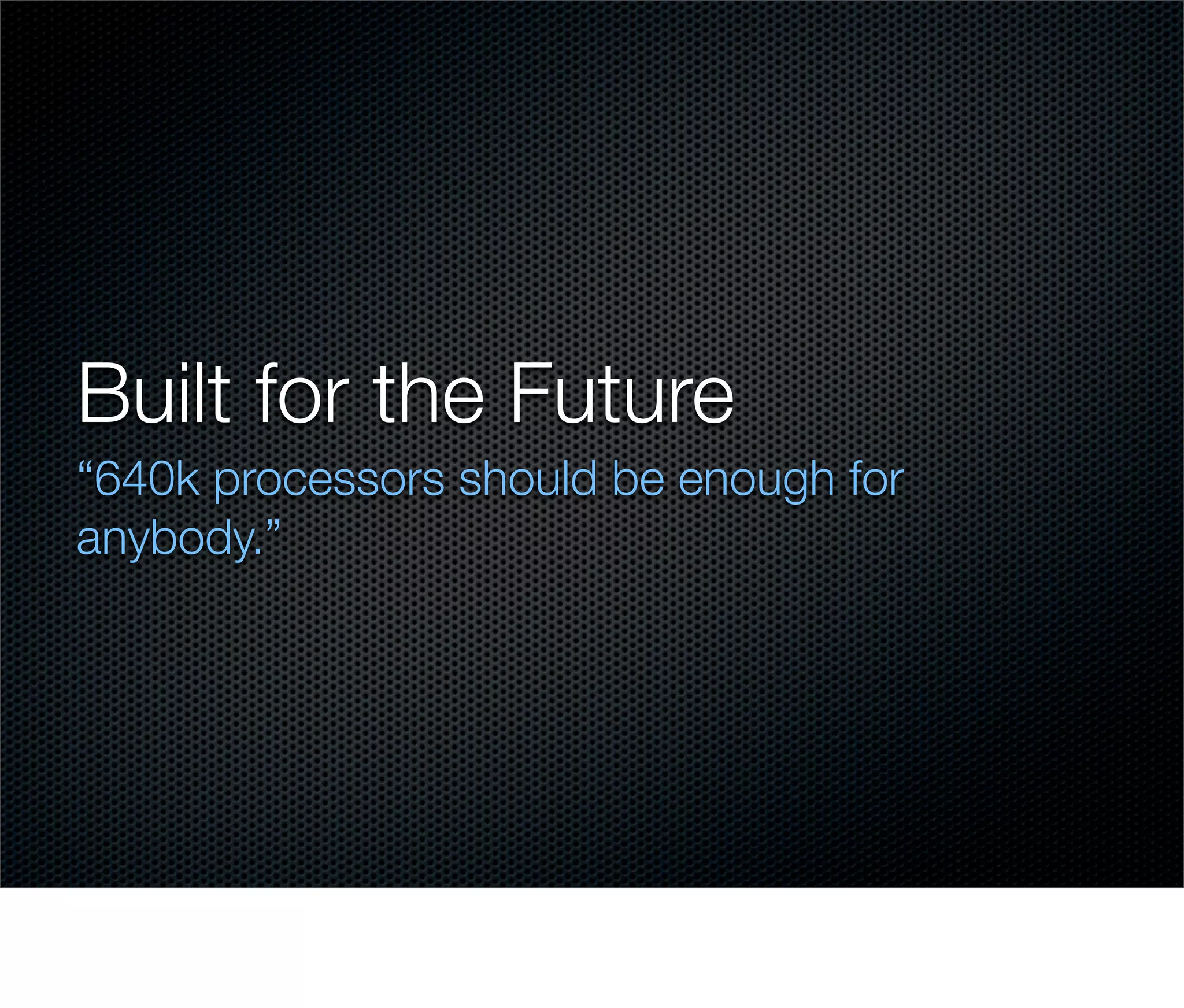 Built for the Future

“640k processors should be enough for anybody.”